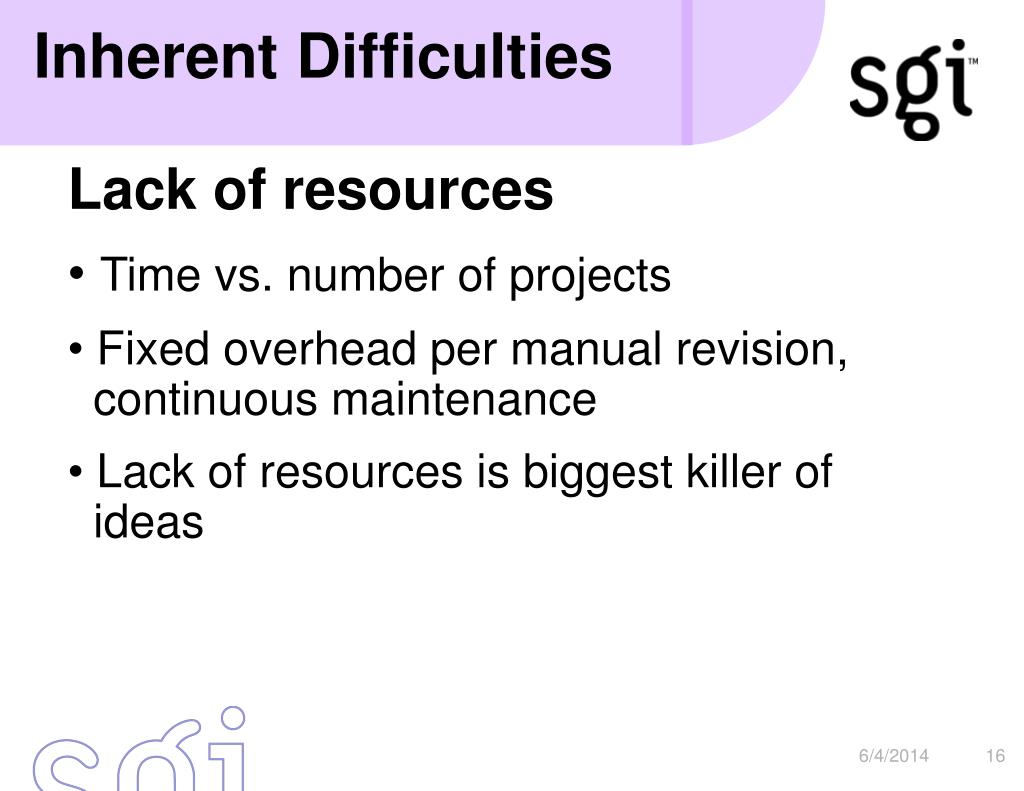 Inherent Difficulties

sgi™

Lack of resources

• Time vs. number of projects

• Fixed overhead per manual revision, continuous maintenance

• Lack of resources is biggest killer of ideas

sgi

6/4/2014 16